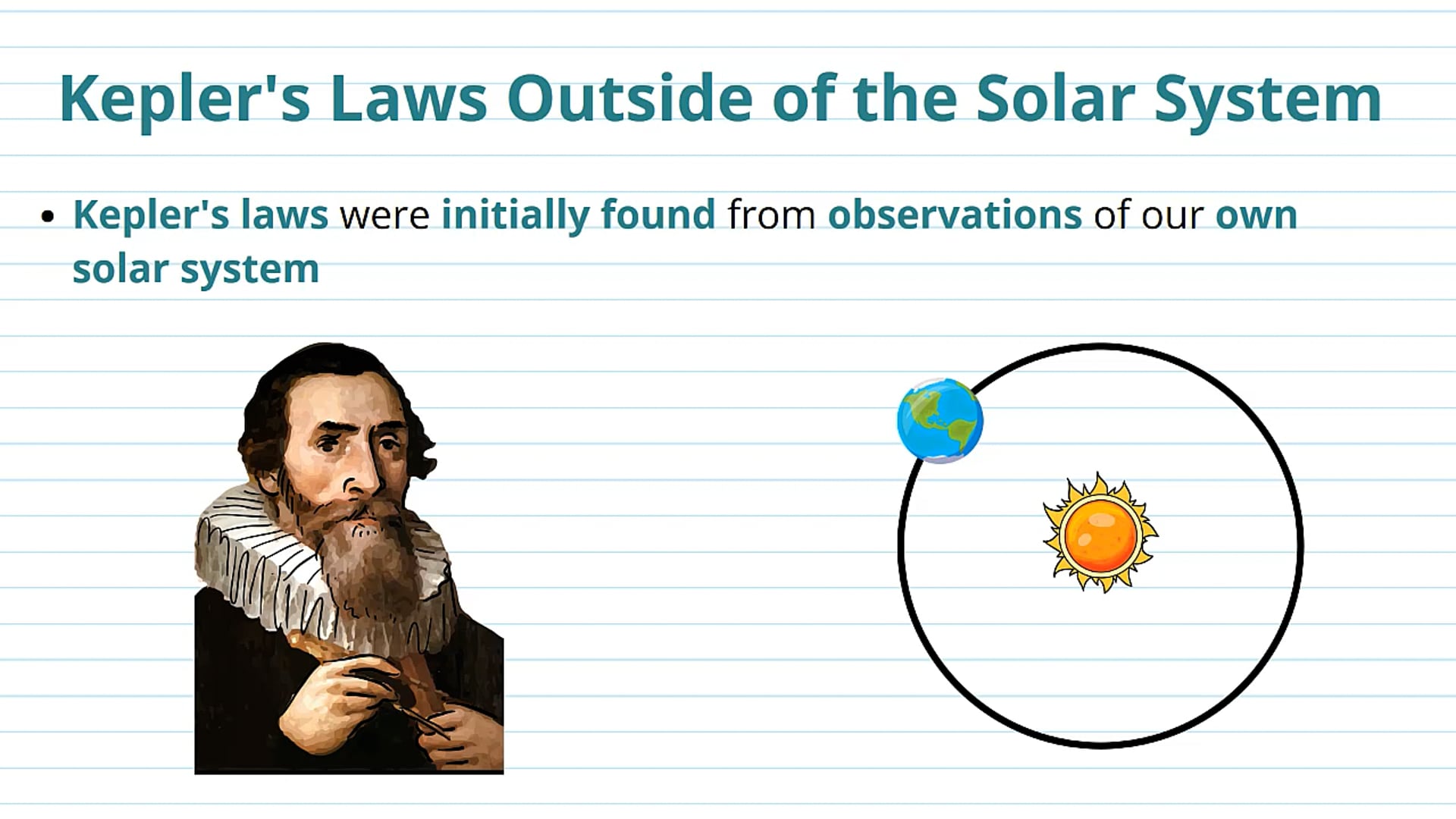 Kepler's Laws Outside of the Solar System

• Kepler's laws were initially found from observations of our own solar system